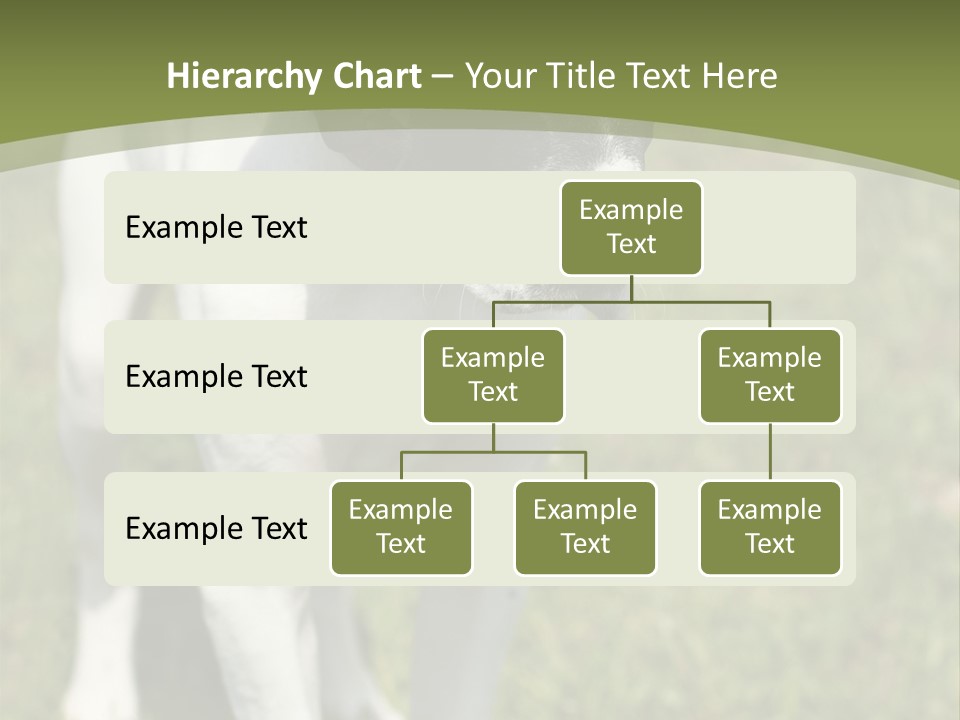 Hierarchy Chart – Your Title Text Here

Example Text

Example Text

Example Text

Example Text

Example Text

Example Text

Example Text

Example Text

Example Text